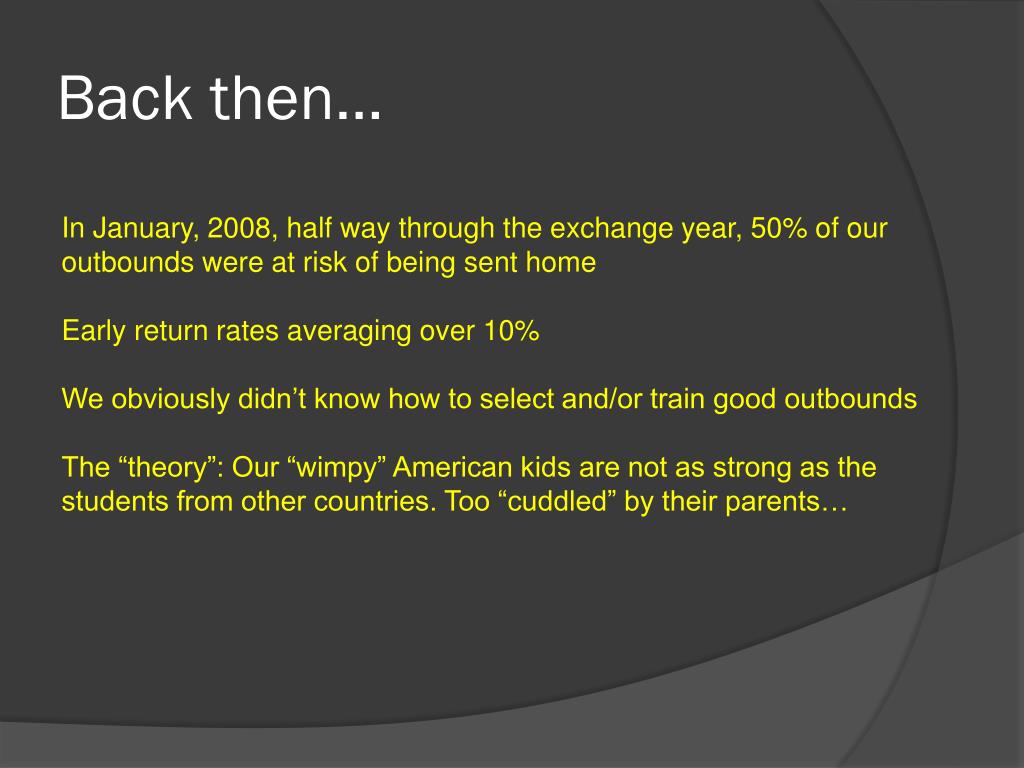 Back then…

In January, 2008, half way through the exchange year, 50% of our outbounds were at risk of being sent home

Early return rates averaging over 10%

We obviously didn’t know how to select and/or train good outbounds

The “theory”: Our “wimpy” American kids are not as strong as the students from other countries. Too “cuddled” by their parents…